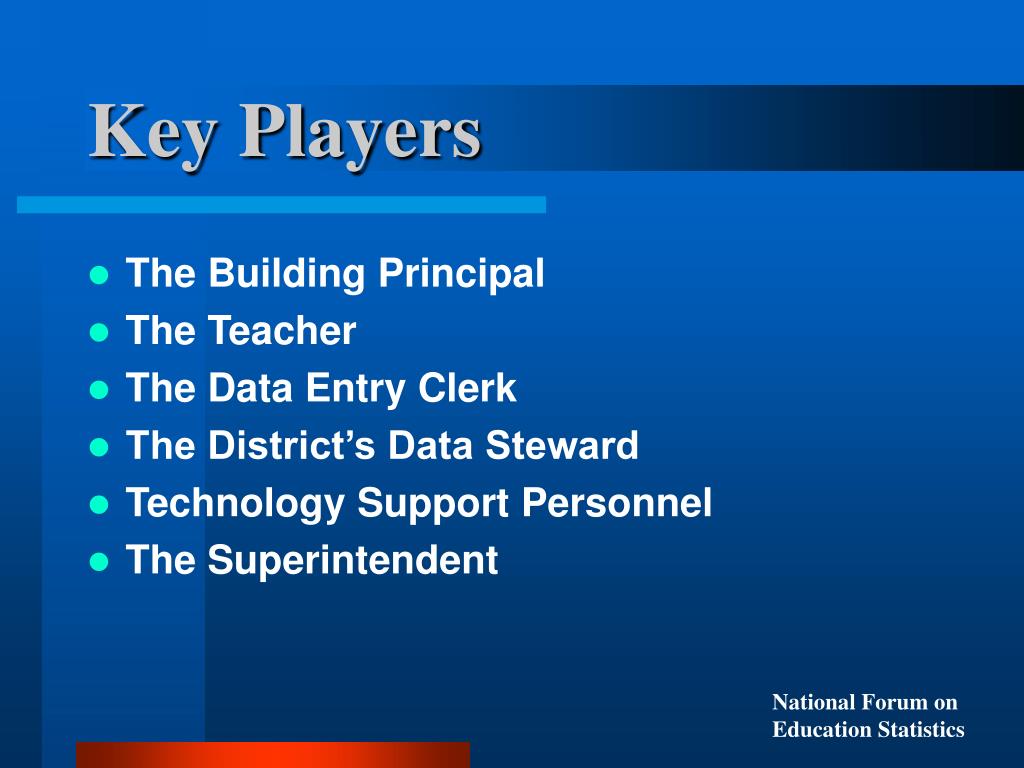 Key Players

- The Building Principal
- The Teacher
- The Data Entry Clerk
- The District’s Data Steward
- Technology Support Personnel
- The Superintendent

National Forum on Education Statistics